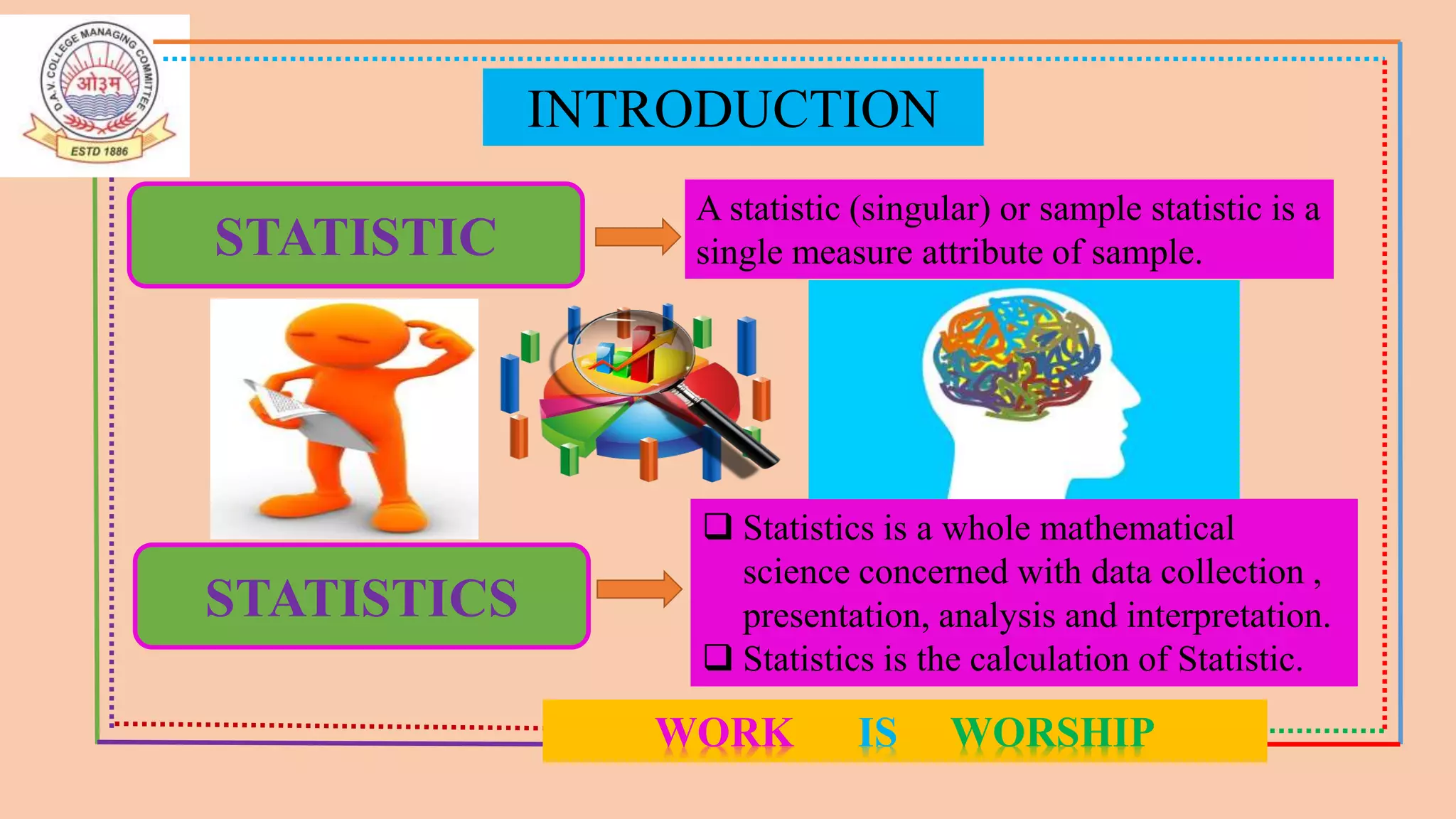 D.A.V. COLLEGE MANAGING COMMITTEE
ओ३म्
ESTD 1886

INTRODUCTION

STATISTIC

A statistic (singular) or sample statistic is a single measure attribute of sample.

STATISTICS

❑ Statistics is a whole mathematical science concerned with data collection , presentation, analysis and interpretation.
❑ Statistics is the calculation of Statistic.

WORK IS WORSHIP